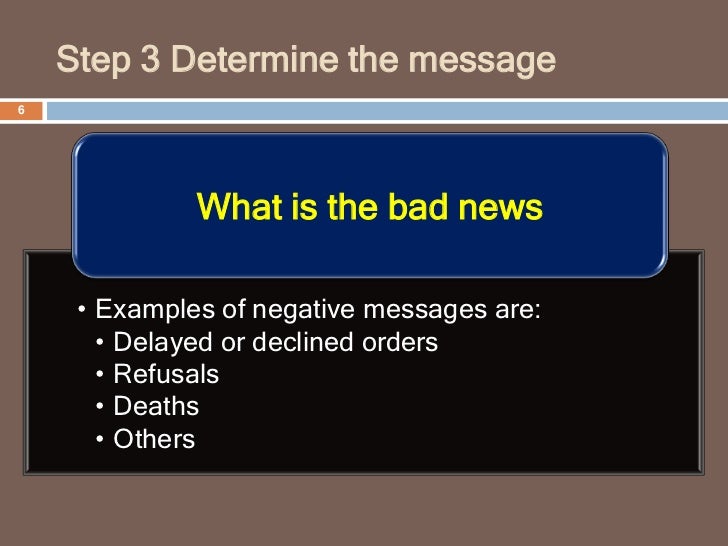 Step 3 Determine the message

6

What is the bad news

• Examples of negative messages are:
  • Delayed or declined orders
  • Refusals
  • Deaths
  • Others